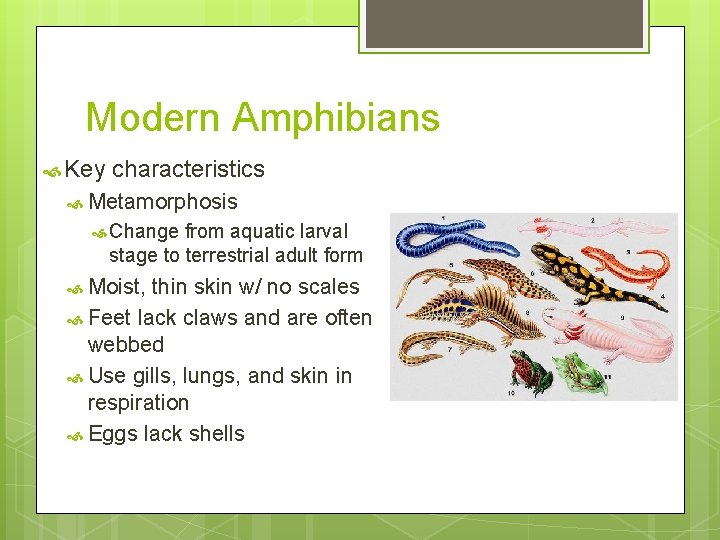 Modern Amphibians

Key characteristics

Metamorphosis

Change from aquatic larval stage to terrestrial adult form

Moist, thin skin w/ no scales

Feet lack claws and are often webbed

Use gills, lungs, and skin in respiration

Eggs lack shells

1

2

3

4

5

6

7

8

9

10

11